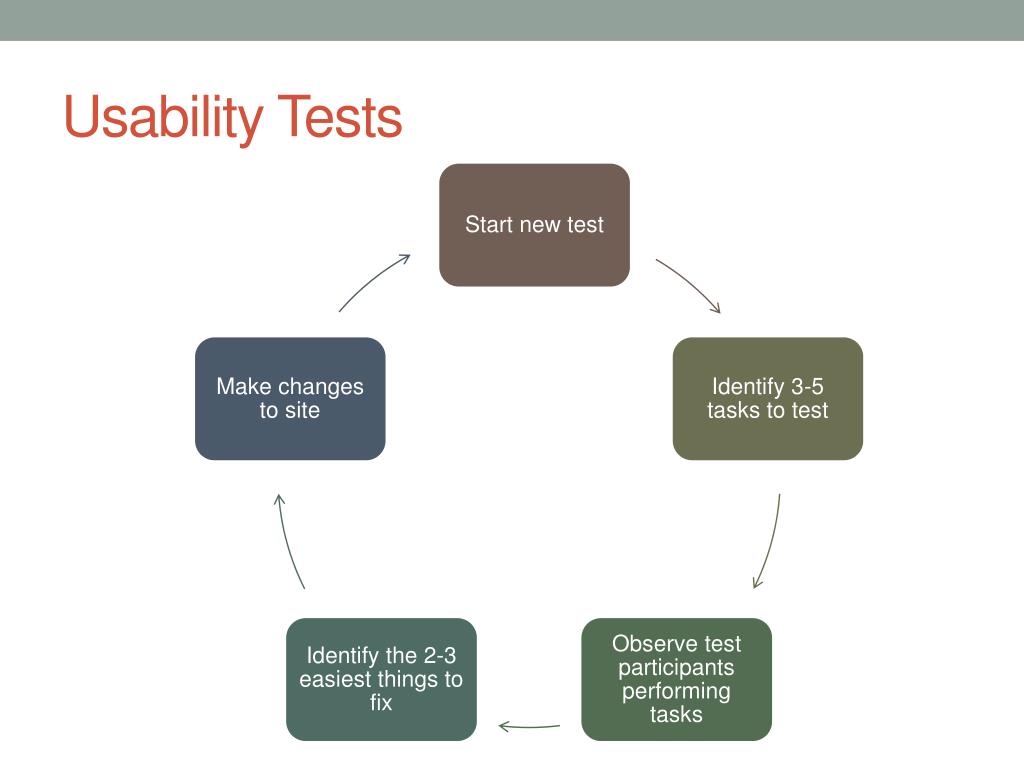 Usability Tests

Start new test

Identify 3-5 tasks to test

Observe test participants performing tasks

Identify the 2-3 easiest things to fix

Make changes to site